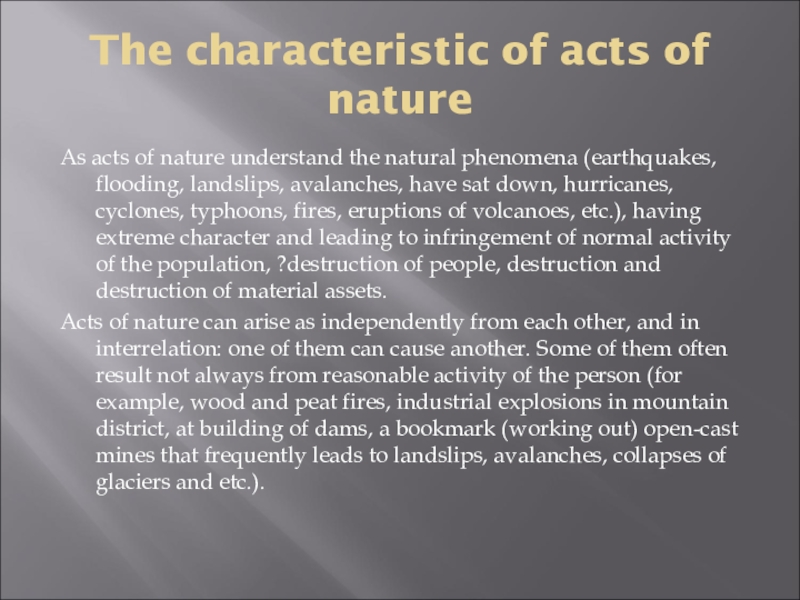 The characteristic of acts of nature

As acts of nature understand the natural phenomena (earthquakes, flooding, landslips, avalanches, have sat down, hurricanes, cyclones, typhoons, fires, eruptions of volcanoes, etc.), having extreme character and leading to infringement of normal activity of the population, ?destruction of people, destruction and destruction of material assets.

Acts of nature can arise as independently from each other, and in interrelation: one of them can cause another. Some of them often result not always from reasonable activity of the person (for example, wood and peat fires, industrial explosions in mountain district, at building of dams, a bookmark (working out) open-cast mines that frequently leads to landslips, avalanches, collapses of glaciers and etc.).